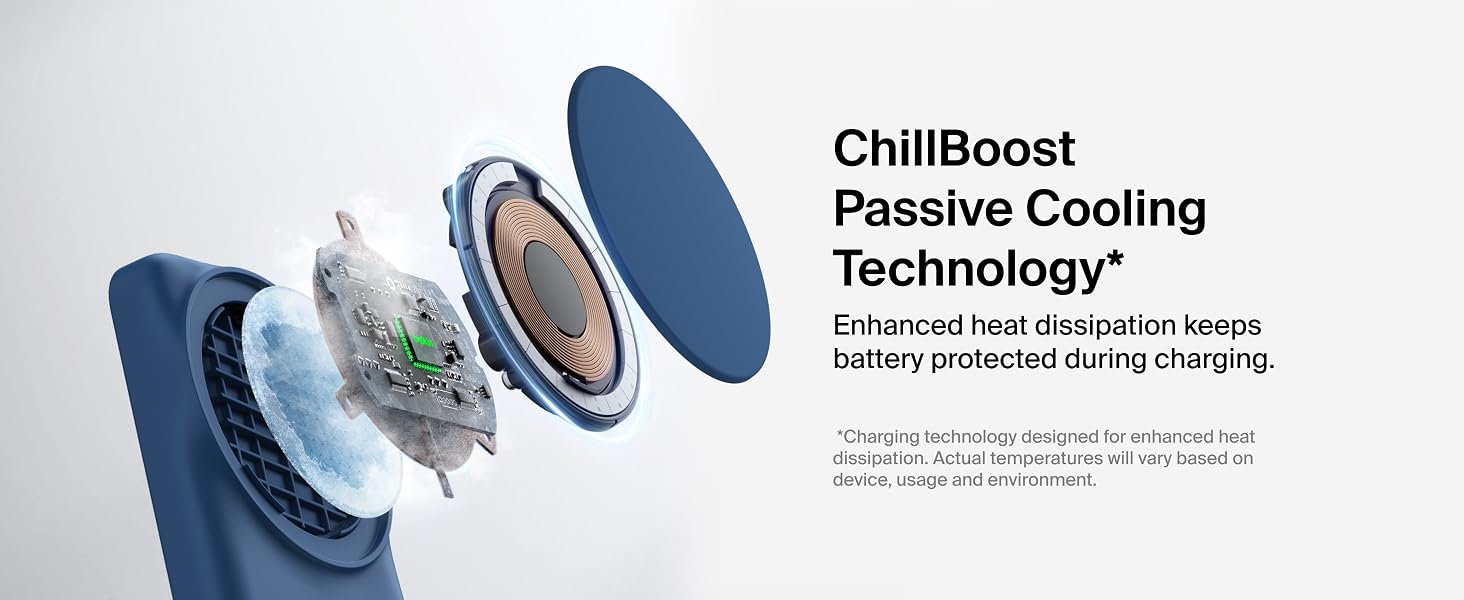 ChillBoost Passive Cooling Technology*

Enhanced heat dissipation keeps battery protected during charging.

*Charging technology designed for enhanced heat dissipation. Actual temperatures will vary based on device, usage and environment.